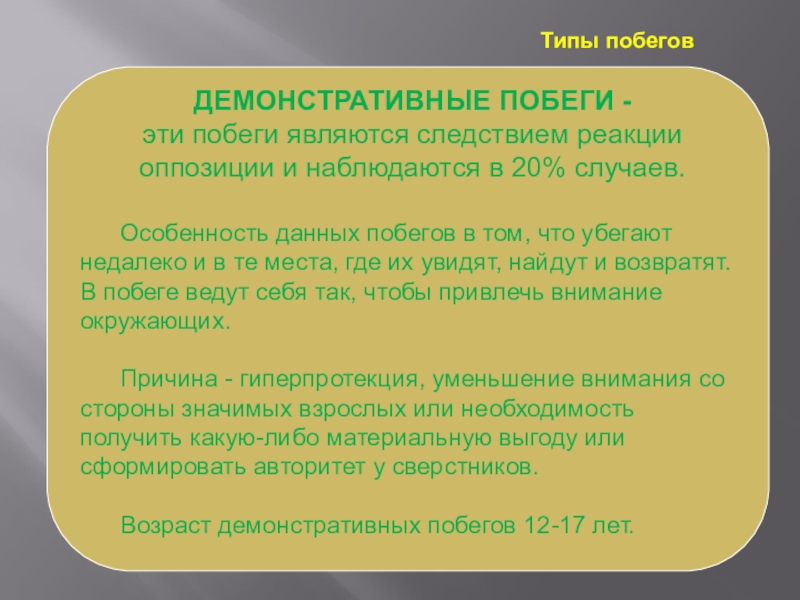 Типы побегов

ДЕМОНСТРАТИВНЫЕ ПОБЕГИ - эти побеги являются следствием реакции оппозиции и наблюдаются в 20% случаев.

Особенность данных побегов в том, что убегают недалеко и в те места, где их увидят, найдут и возвратят. В побеге ведут себя так, чтобы привлечь внимание окружающих.

Причина - гиперпротекция, уменьшение внимания со стороны значимых взрослых или необходимость получить какую-либо материальную выгоду или сформировать авторитет у сверстников.

Возраст демонстративных побегов 12-17 лет.